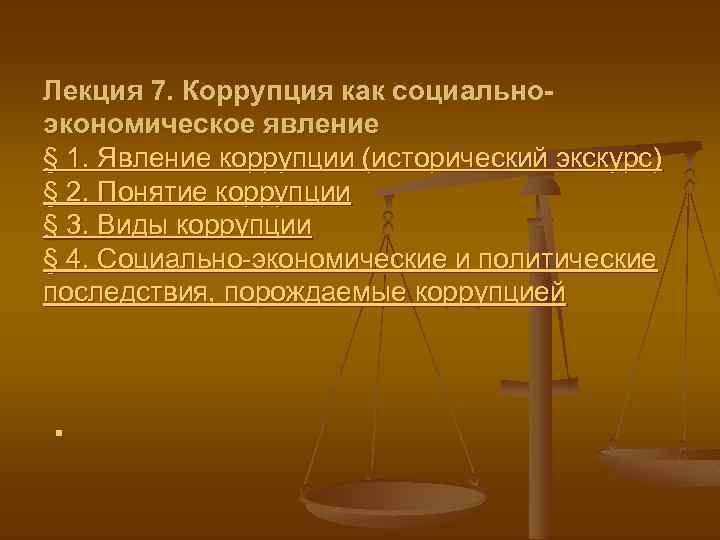 Лекция 7. Коррупция как социально-экономическое явление
§ 1. Явление коррупции (исторический экскурс)
§ 2. Понятие коррупции
§ 3. Виды коррупции
§ 4. Социально-экономические и политические последствия, порождаемые коррупцией